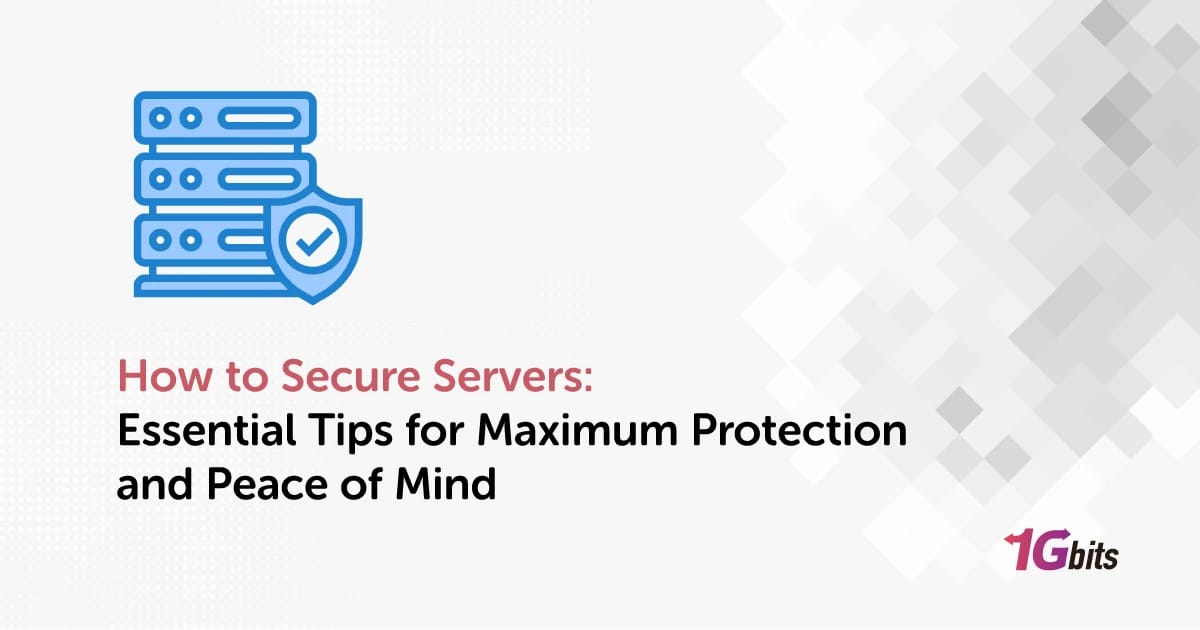 How to Secure Servers:
Essential Tips for Maximum Protection and Peace of Mind

1Gbits